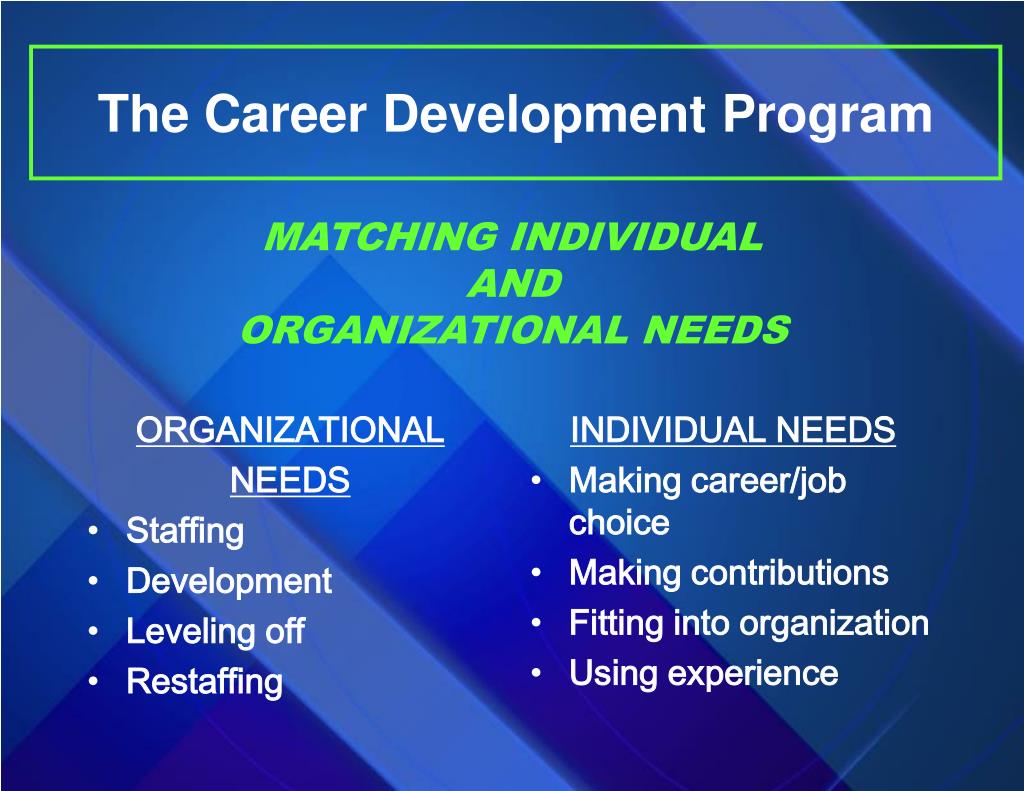 The Career Development Program

MATCHING INDIVIDUAL
AND
ORGANIZATIONAL NEEDS

ORGANIZATIONAL NEEDS
• Staffing
• Development
• Leveling off
• Restaffing

INDIVIDUAL NEEDS
• Making career/job choice
• Making contributions
• Fitting into organization
• Using experience